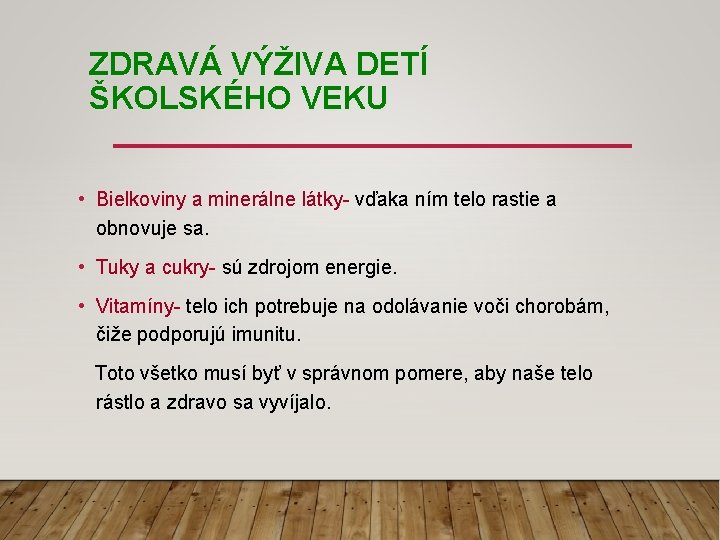 ZDRAVÁ VÝŽIVA DETÍ ŠKOLSKÉHO VEKU

• Bielkoviny a minerálne látky- vďaka ním telo rastie a obnovuje sa.

• Tuky a cukry- sú zdrojom energie.

• Vitamíny- telo ich potrebuje na odolávanie voči chorobám, čiže podporujú imunitu.

Toto všetko musí byť v správnom pomere, aby naše telo rástlo a zdravo sa vyvíjalo.